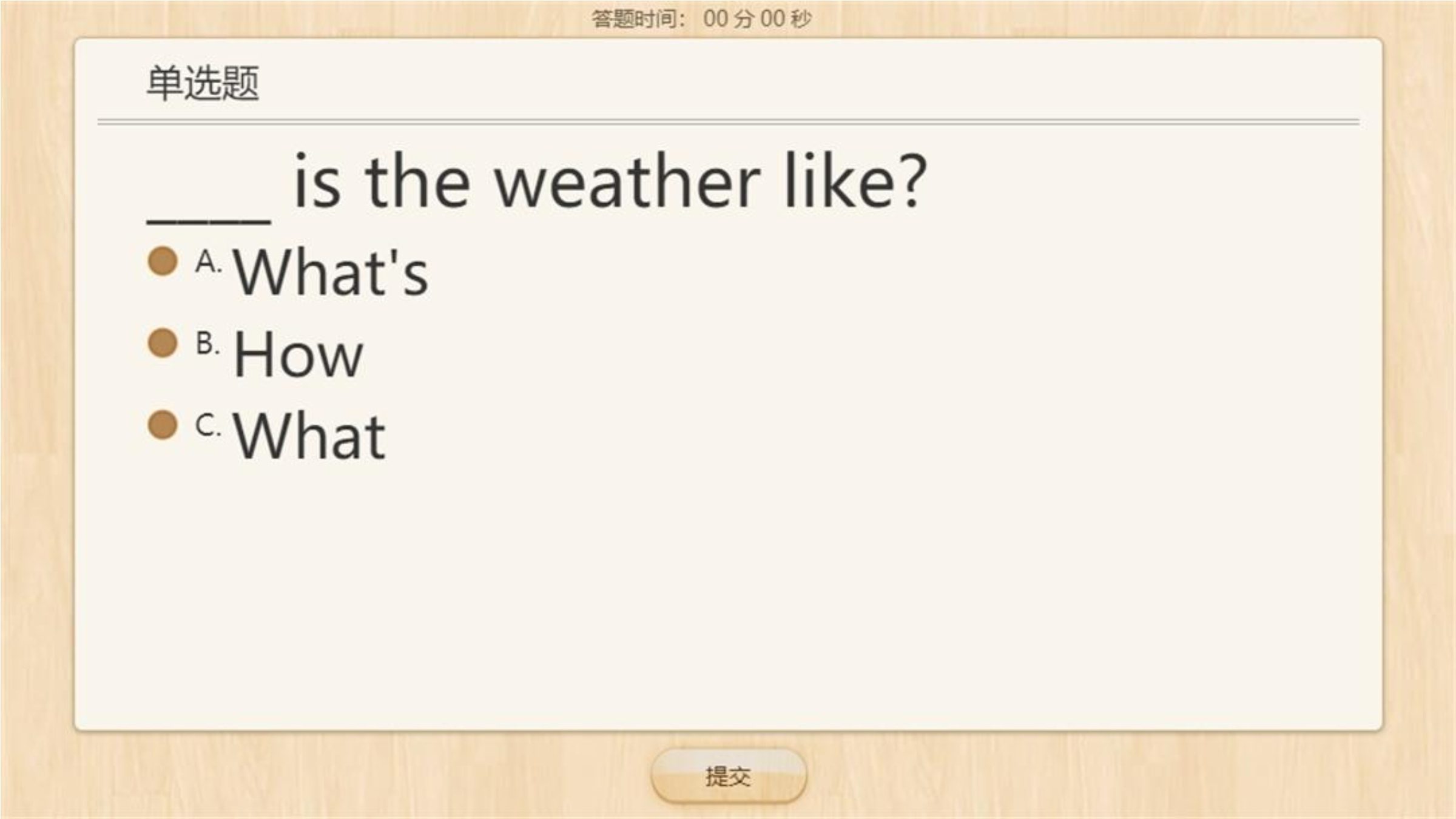 答题时间： 00 分 00 秒

单选题

____ is the weather like?

A. What's

B. How

C. What

提交